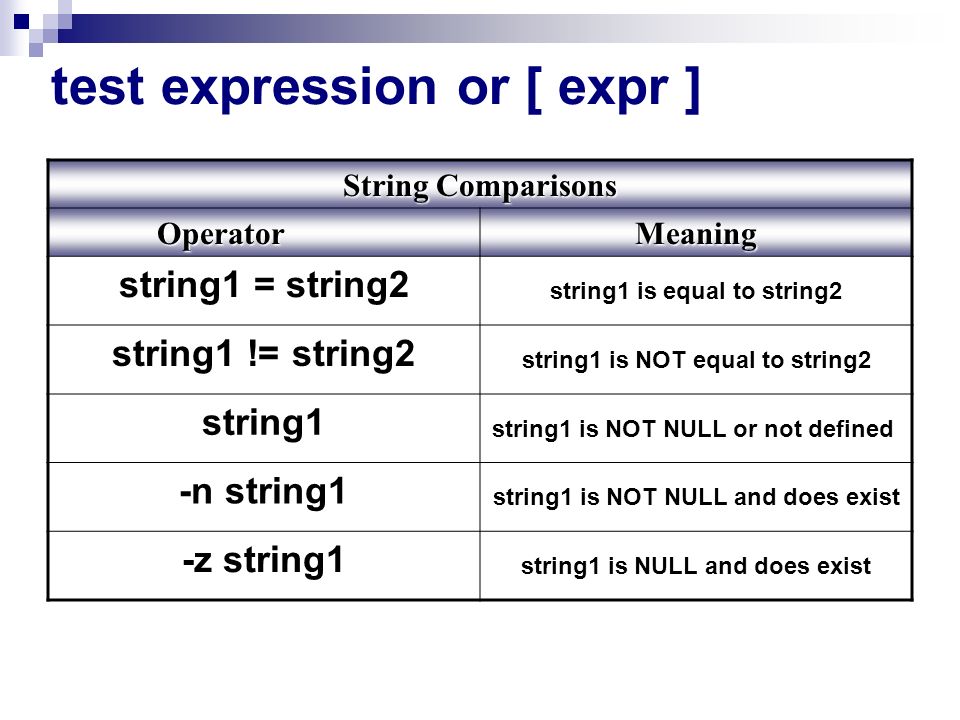 test expression or [ expr ]

String Comparisons

| Operator | Meaning |
|---|---|
| string1 = string2 | string1 is equal to string2 |
| string1 != string2 | string1 is NOT equal to string2 |
| string1 | string1 is NOT NULL or not defined |
| -n string1 | string1 is NOT NULL and does exist |
| -z string1 | string1 is NULL and does exist |